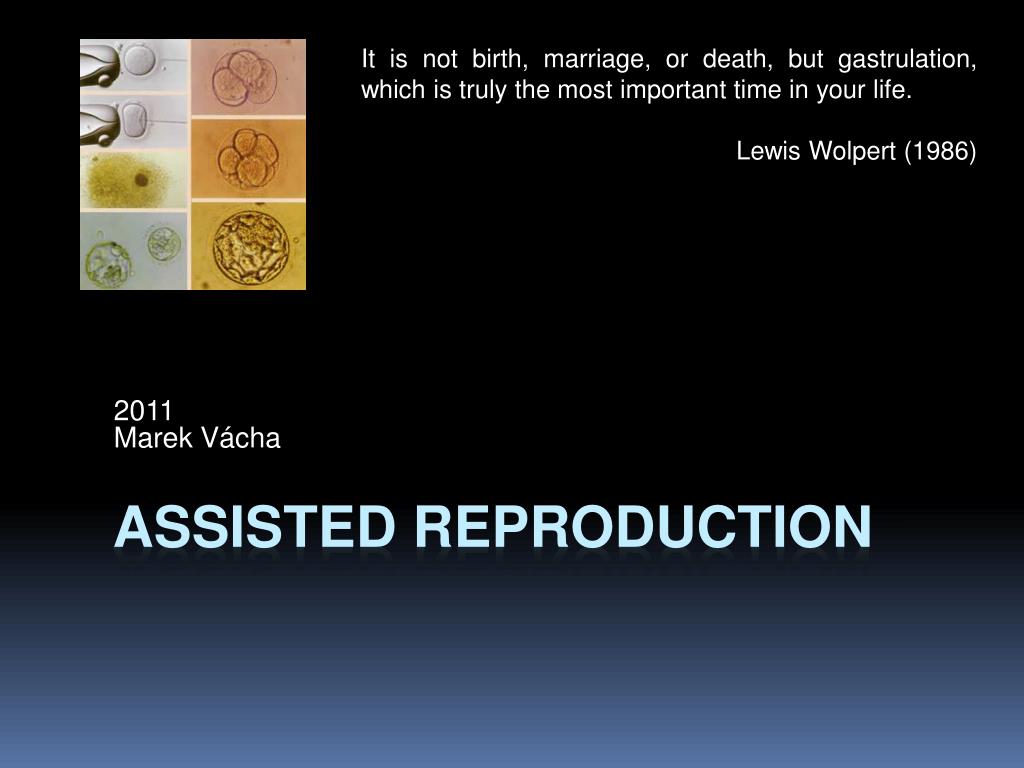 It is not birth, marriage, or death, but gastrulation, which is truly the most important time in your life.

Lewis Wolpert (1986)

2011
Marek Vácha

ASSISTED REPRODUCTION